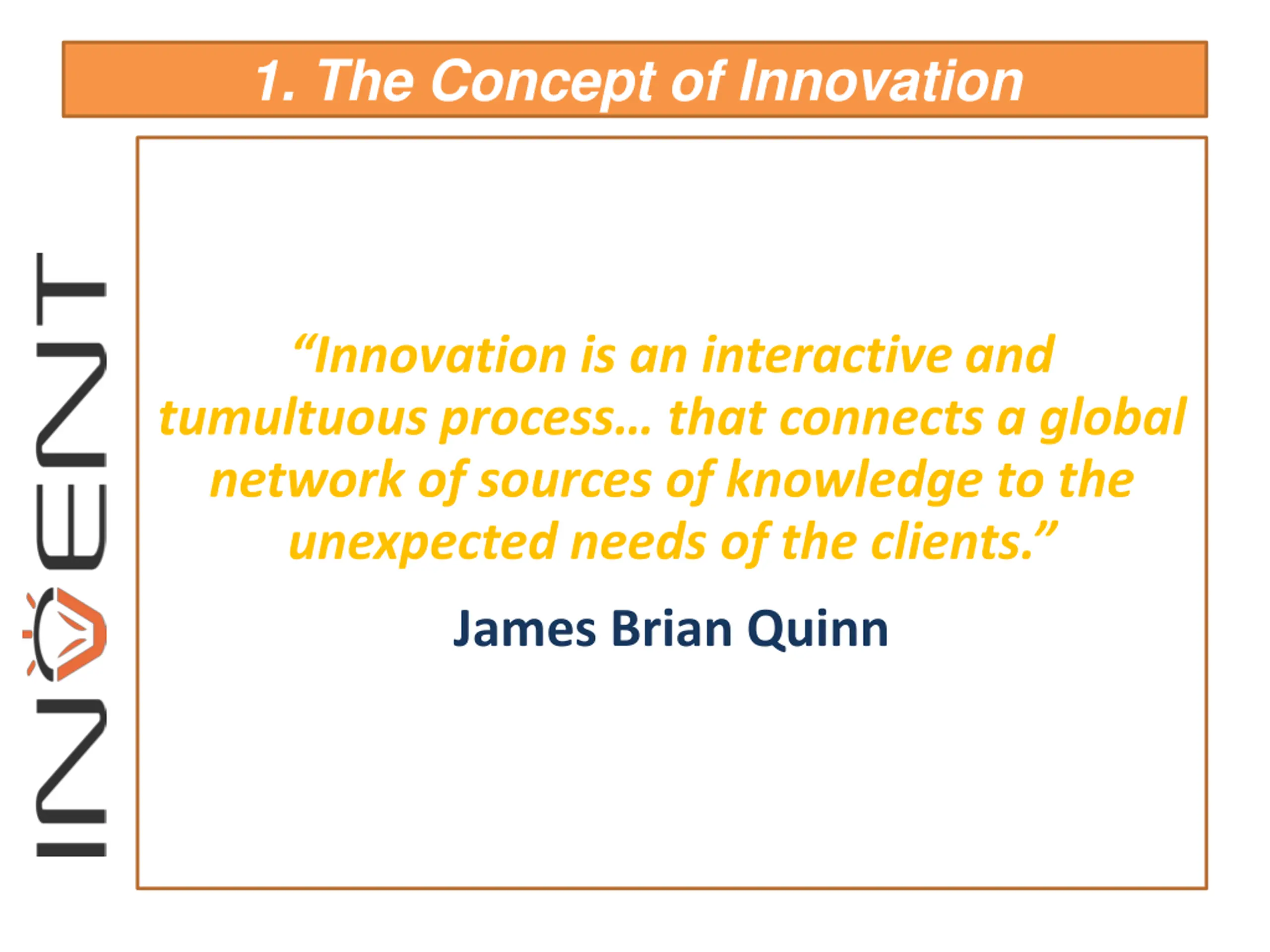 1. The Concept of Innovation

INVENT

“Innovation is an interactive and tumultuous process… that connects a global network of sources of knowledge to the unexpected needs of the clients.”

James Brian Quinn